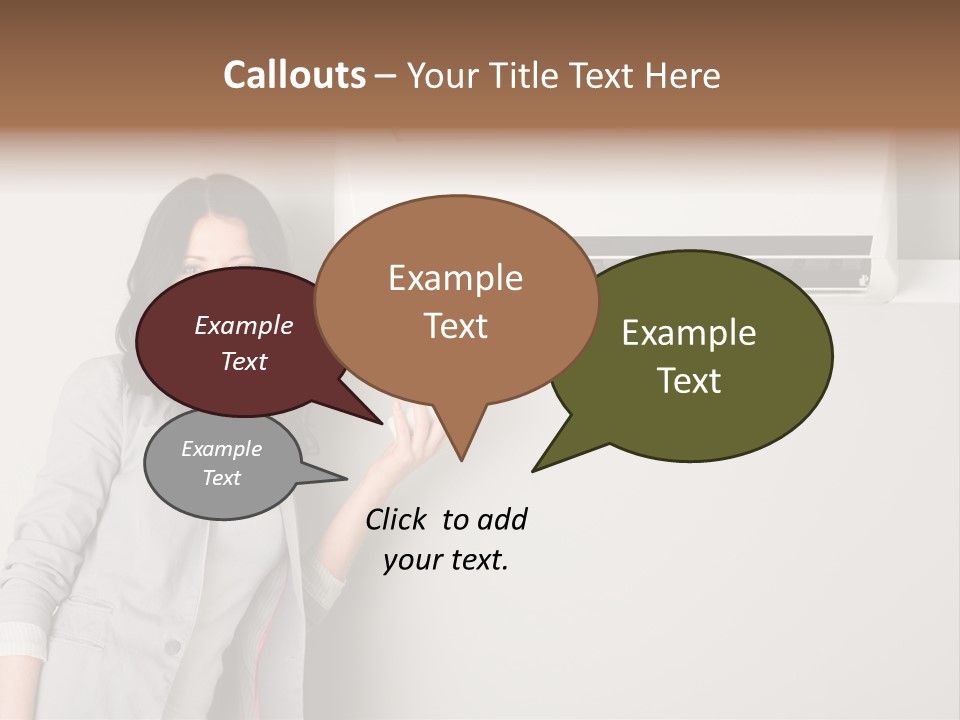 Callouts – Your Title Text Here

Example Text

Example Text

Example Text

Example Text

Click to add your text.